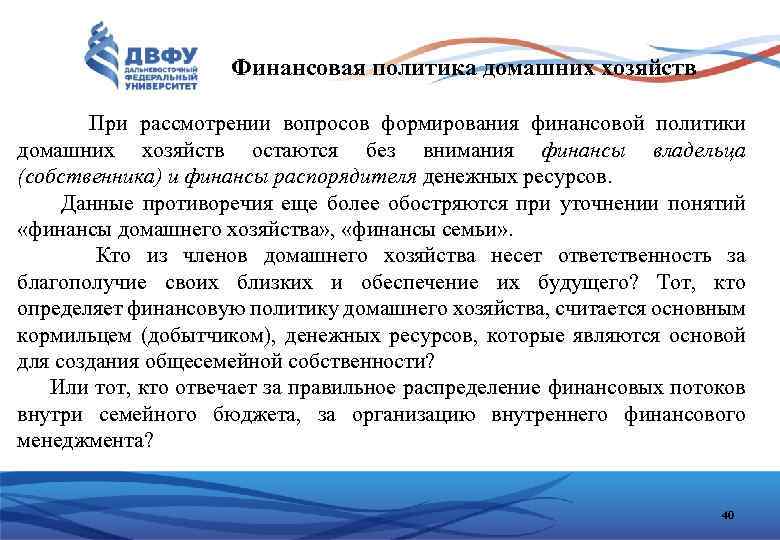 ДВФУ
ДАЛЬНЕВОСТОЧНЫЙ ФЕДЕРАЛЬНЫЙ УНИВЕРСИТЕТ

Финансовая политика домашних хозяйств

При рассмотрении вопросов формирования финансовой политики домашних хозяйств остаются без внимания финансы владельца (собственника) и финансы распорядителя денежных ресурсов.

Данные противоречия еще более обостряются при уточнении понятий «финансы домашнего хозяйства», «финансы семьи».

Кто из членов домашнего хозяйства несет ответственность за благополучие своих близких и обеспечение их будущего? Тот, кто определяет финансовую политику домашнего хозяйства, считается основным кормильцем (добытчиком), денежных ресурсов, которые являются основой для создания общесемейной собственности?

Или тот, кто отвечает за правильное распределение финансовых потоков внутри семейного бюджета, за организацию внутреннего финансового менеджмента?

40